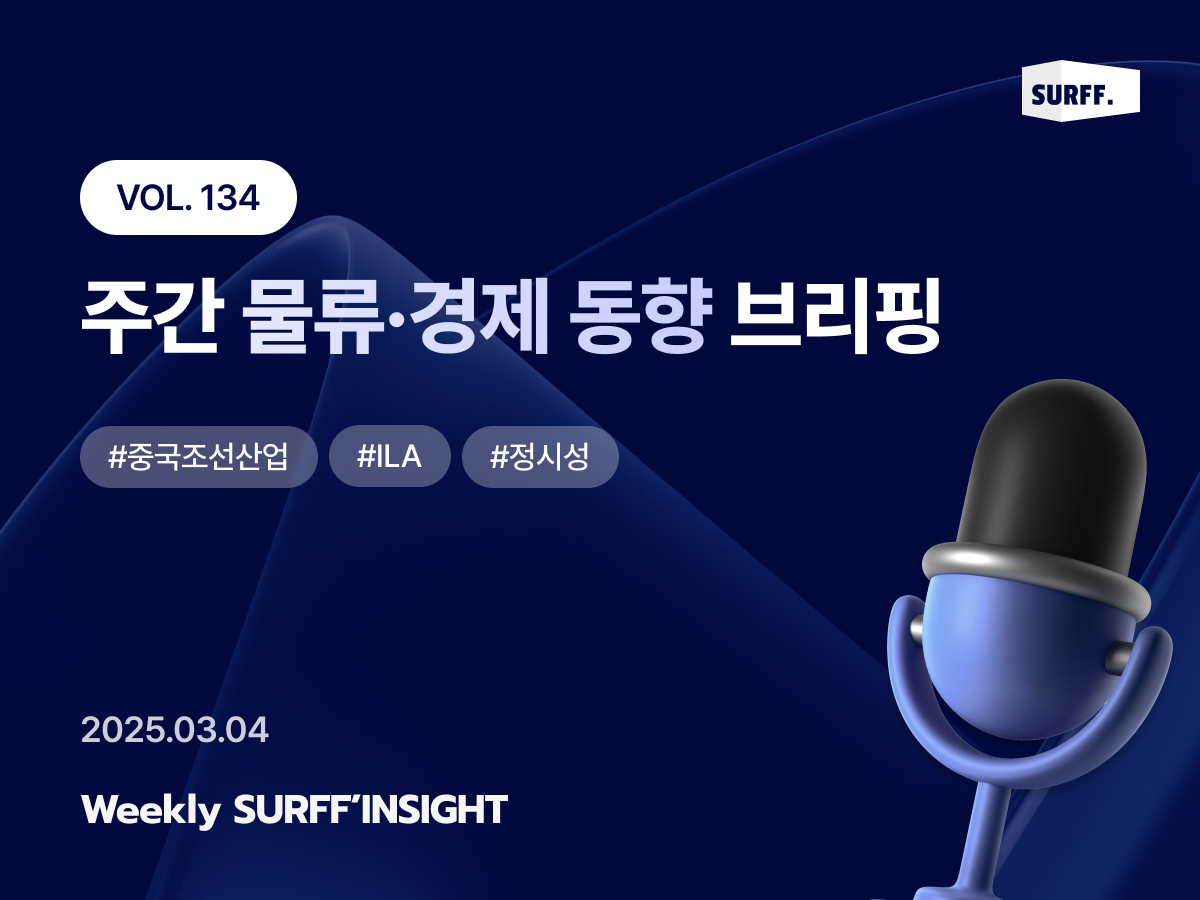 SURFF.

VOL. 134

주간 물류·경제 동향 브리핑

#중국조선산업 #ILA #정시성

2025.03.04

Weekly SURFF'INSIGHT